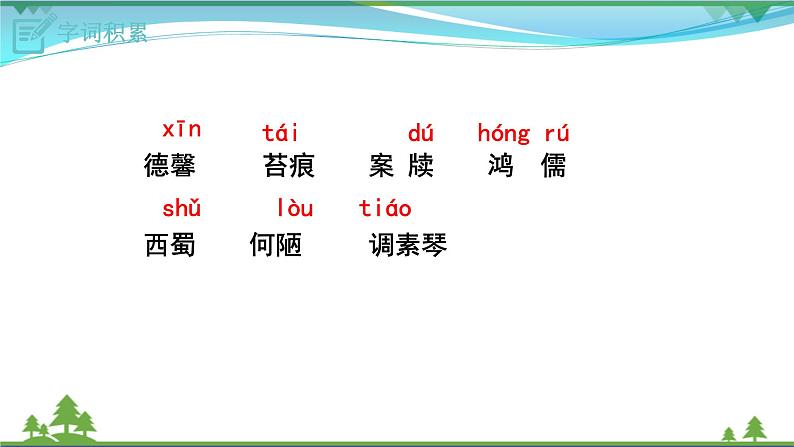 字词积累

xīn tái dú hóng rú
德馨 苔痕 案牍 鸿儒

shǔ lòu tiáo
西蜀 何陋 调素琴